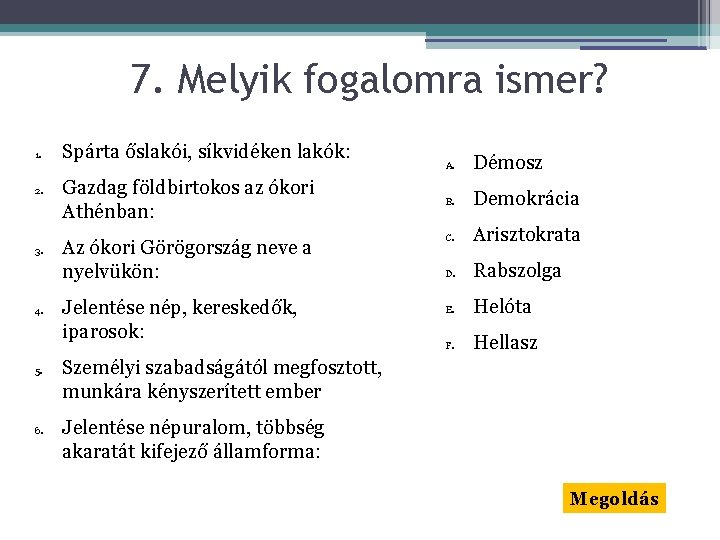 7. Melyik fogalomra ismer?

1. Spárta őslakói, síkvidéken lakók:
2. Gazdag földbirtokos az ókori Athénban:
3. Az ókori Görögország neve a nyelvükön:
4. Jelentése nép, kereskedők, iparosok:
5. Személyi szabadságától megfosztott, munkára kényszerített ember
6. Jelentése népuralom, többség akaratát kifejező államforma:

A. Démosz
B. Demokrácia
C. Arisztokrata
D. Rabszolga
E. Helóta
F. Hellasz

Megoldás